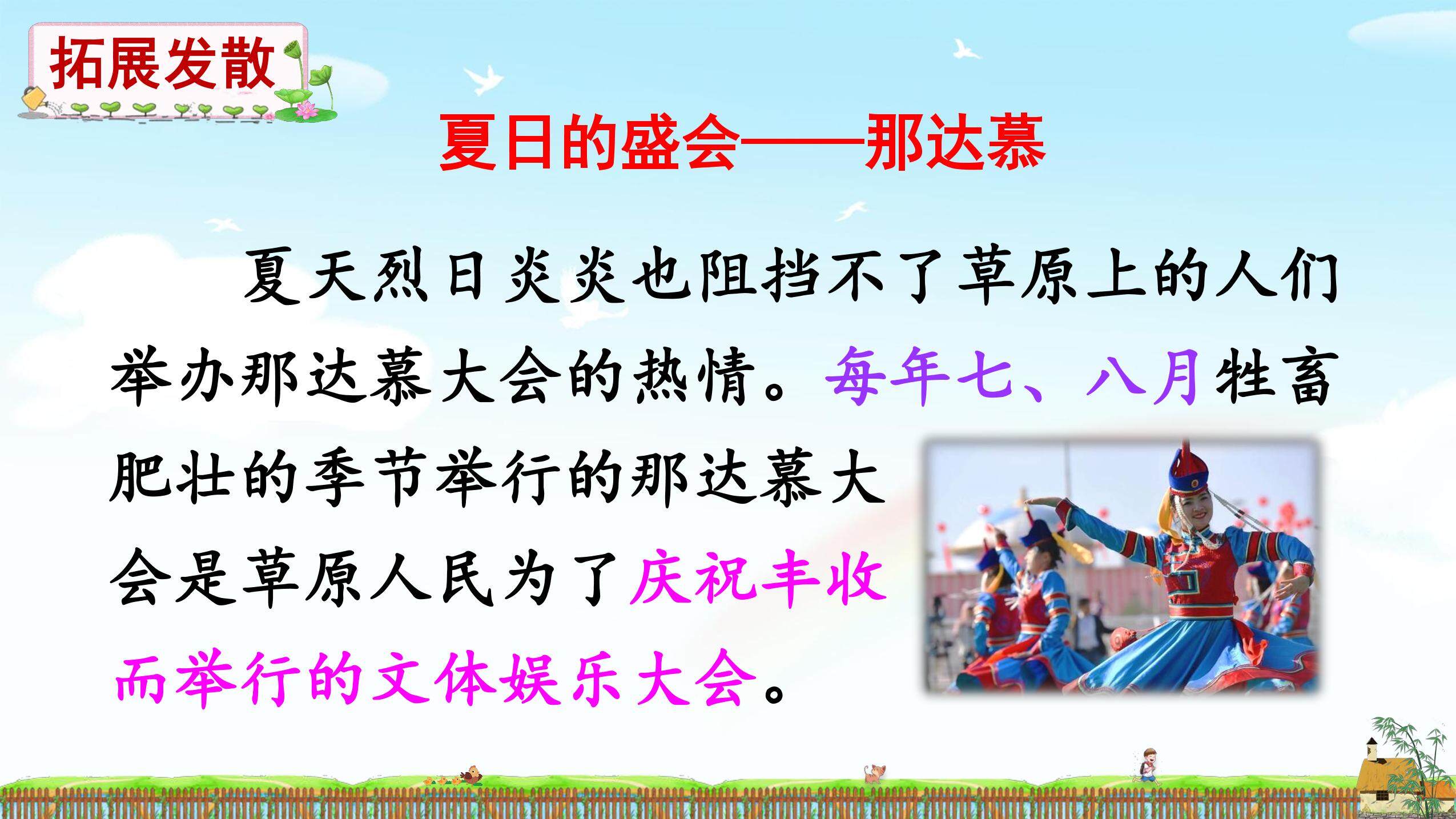 拓展发散

夏日的盛会——那达慕

夏天烈日炎炎也阻挡不了草原上的人们举办那达慕大会的热情。每年七、八月牲畜肥壮的季节举行的那达慕大会是草原人民为了庆祝丰收而举行的文体娱乐大会。